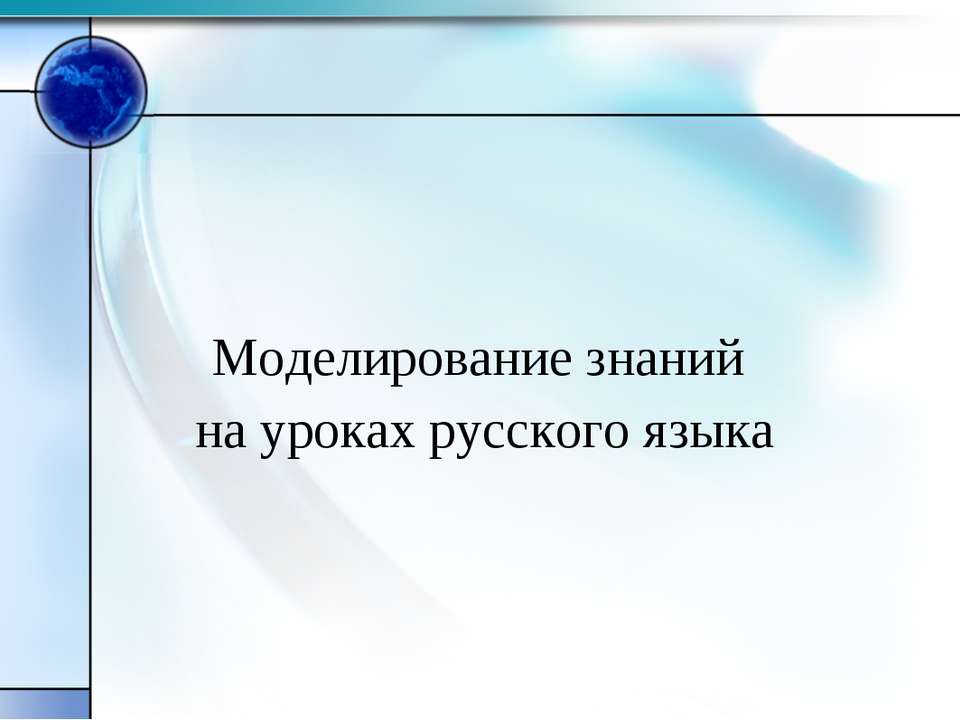 Моделирование знаний
на уроках русского языка